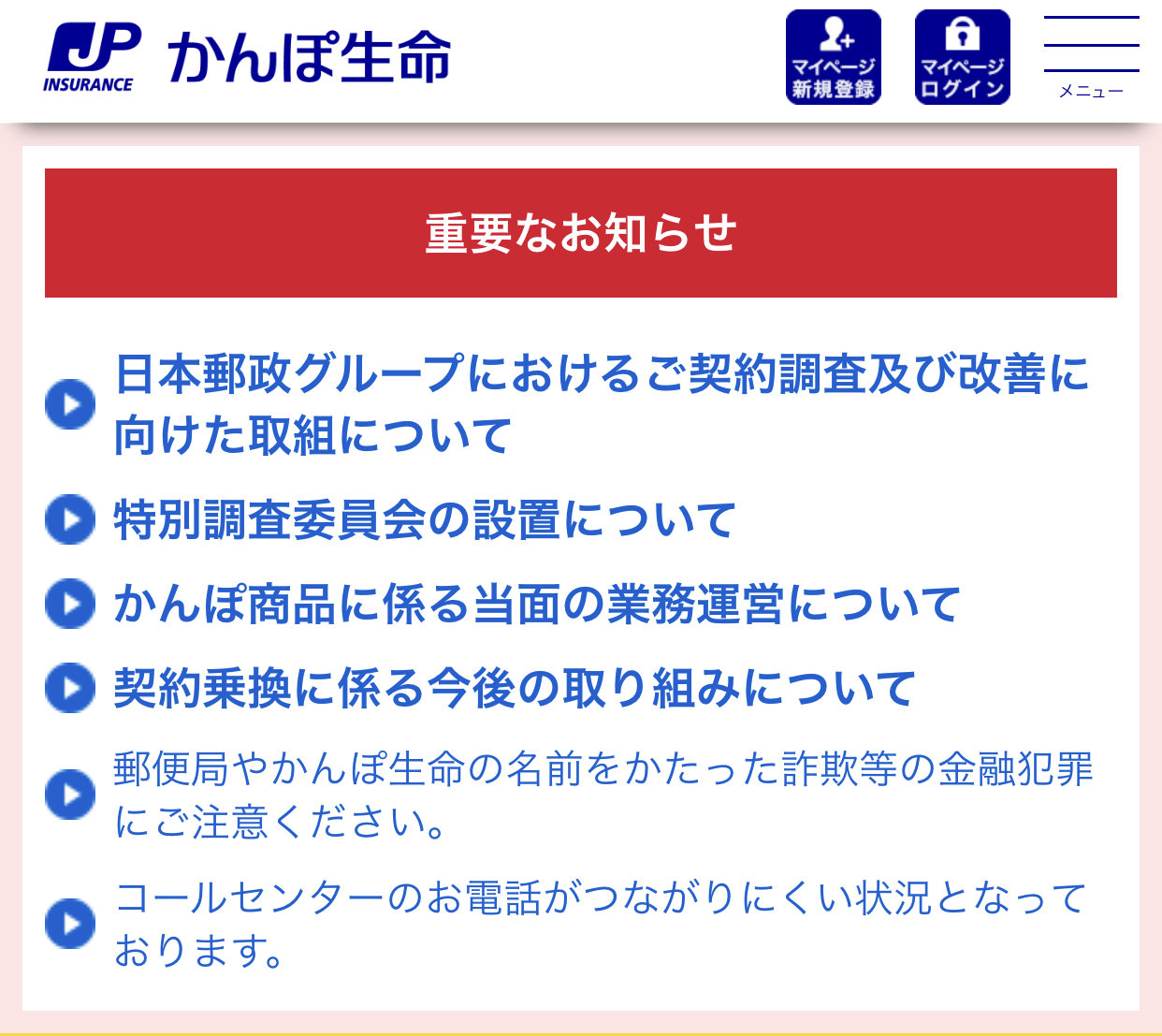 JP INSURANCE かんぽ生命

マイページ 新規登録

マイページ ログイン

メニュー

重要なお知らせ

日本郵政グループにおけるご契約調査及び改善に向けた取組について

特別調査委員会の設置について

かんぽ商品に係る当面の業務運営について

契約乗換に係る今後の取り組みについて

郵便局やかんぽ生命の名前をかたった詐欺等の金融犯罪にご注意ください。

コールセンターのお電話がつながりにくい状況となっております。